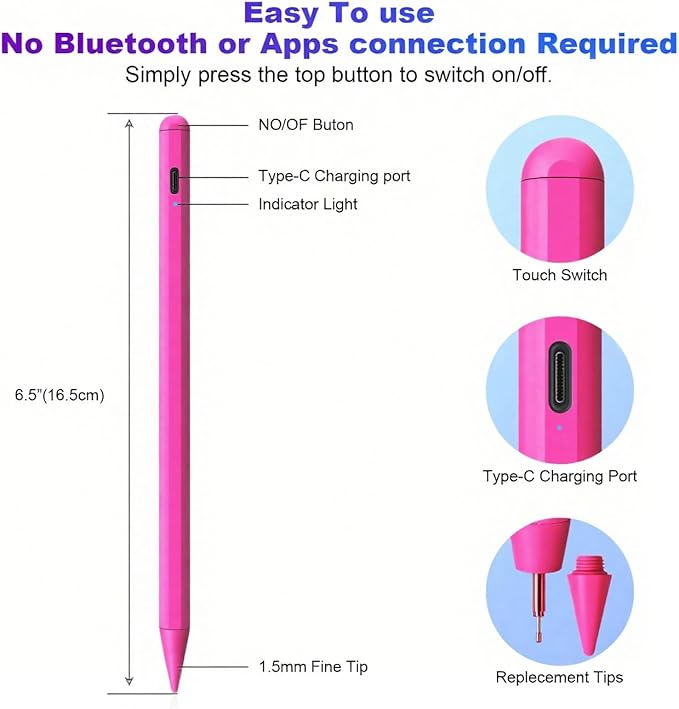 Easy To use
No Bluetooth or Apps connection Required
Simply press the top button to switch on/off.

NO/OF Buton
Type-C Charging port
Indicator Light

6.5"(16.5cm)

1.5mm Fine Tip

Touch Switch

Type-C Charging Port

Replecement Tips